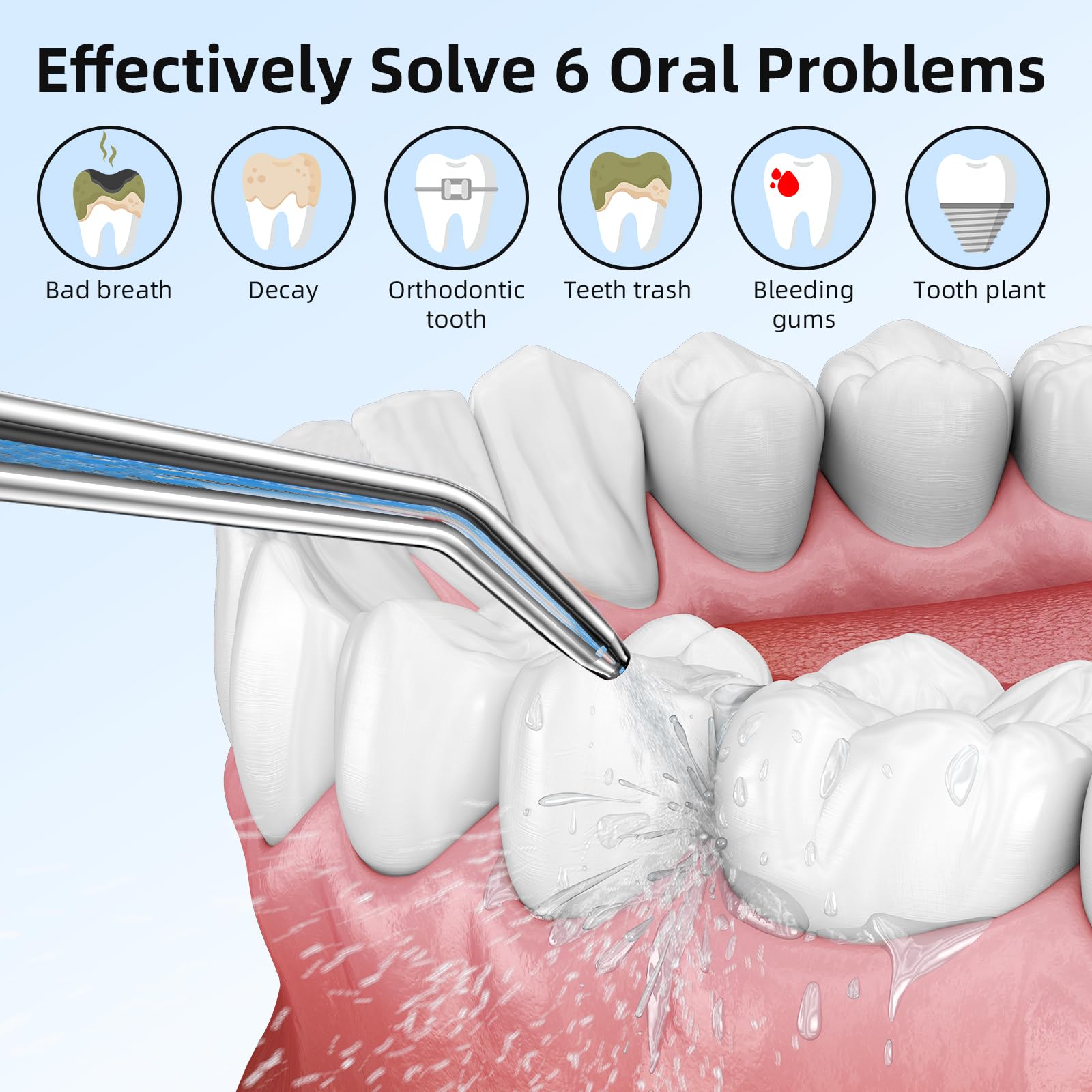 Effectively Solve 6 Oral Problems

Bad breath

Decay

Orthodontic tooth

Teeth trash

Bleeding gums

Tooth plant